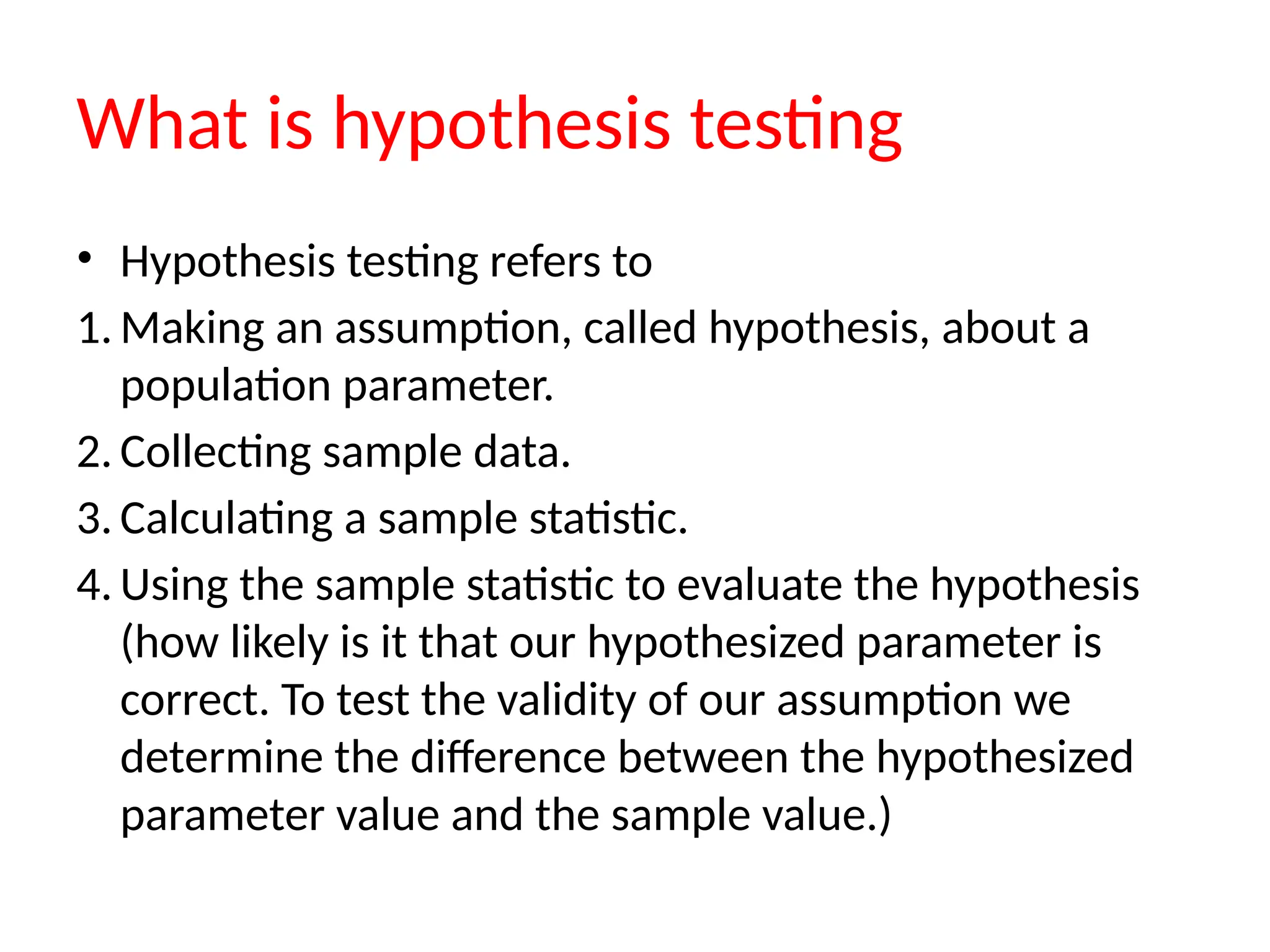 What is hypothesis testing

• Hypothesis testing refers to

1. Making an assumption, called hypothesis, about a population parameter.
2. Collecting sample data.
3. Calculating a sample statistic.
4. Using the sample statistic to evaluate the hypothesis (how likely is it that our hypothesized parameter is correct. To test the validity of our assumption we determine the difference between the hypothesized parameter value and the sample value.)